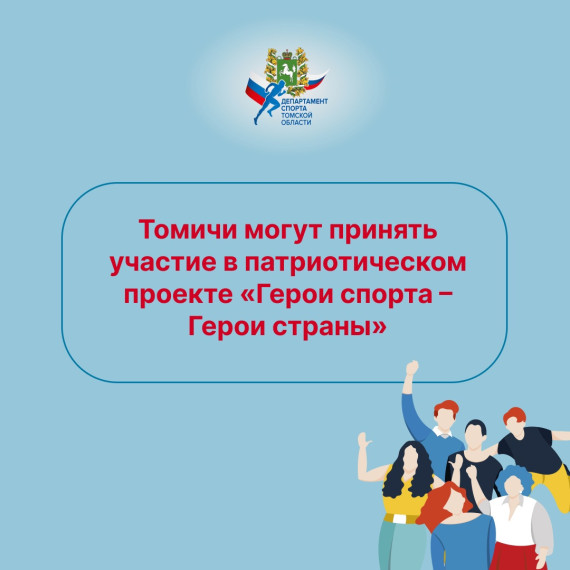 ДЕПАРТАМЕНТ СПОРТА ТОМСКОЙ ОБЛАСТИ

Томичи могут принять участие в патриотическом проекте «Герои спорта – Герои страны»